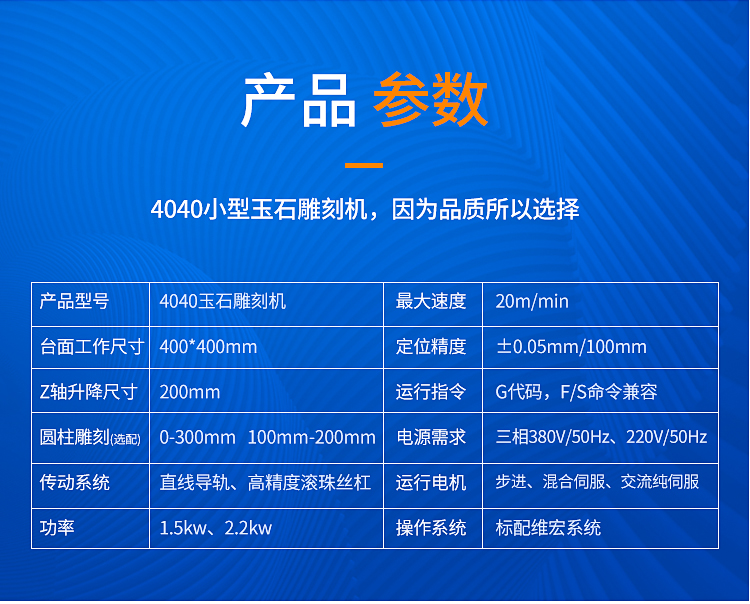 产品 参数

4040小型玉石雕刻机，因为品质所以选择

| 产品型号 | 4040玉石雕刻机 | 最大速度 | 20m/min |
|---|---|---|---|
| 台面工作尺寸 | 400*400mm | 定位精度 | ±0.05mm/100mm |
| Z轴升降尺寸 | 200mm | 运行指令 | G代码，F/S命令兼容 |
| 圆柱雕刻(选配) | 0-300mm 100mm-200mm | 电源需求 | 三相380V/50Hz、220V/50Hz |
| 传动系统 | 直线导轨、高精度滚珠丝杠 | 运行电机 | 步进、混合伺服、交流纯伺服 |
| 功率 | 1.5kw、2.2kw | 操作系统 | 标配维宏系统 |